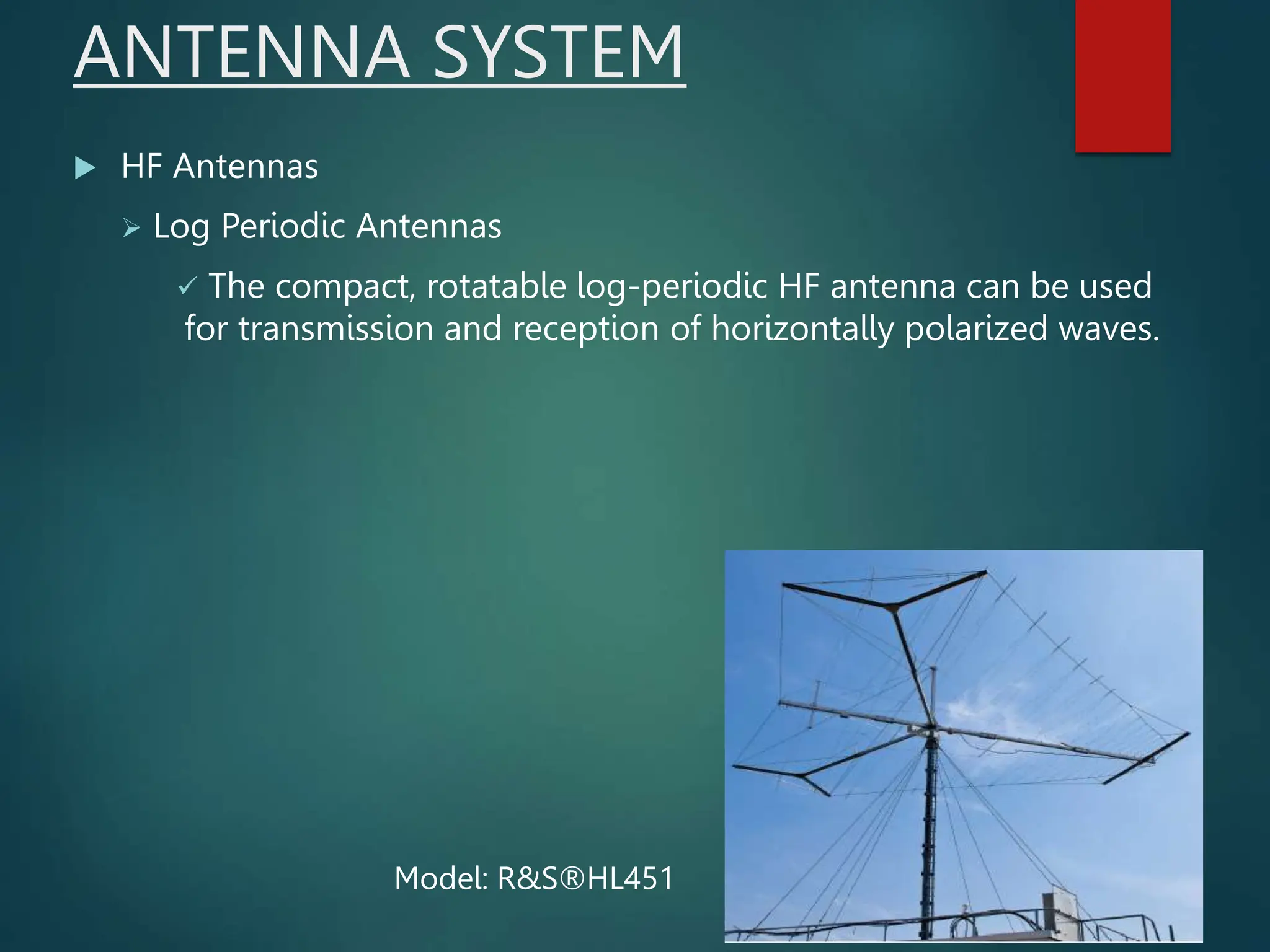 ANTENNA SYSTEM

▶ HF Antennas

➢ Log Periodic Antennas

✓ The compact, rotatable log-periodic HF antenna can be used for transmission and reception of horizontally polarized waves.

Model: R&S®HL451